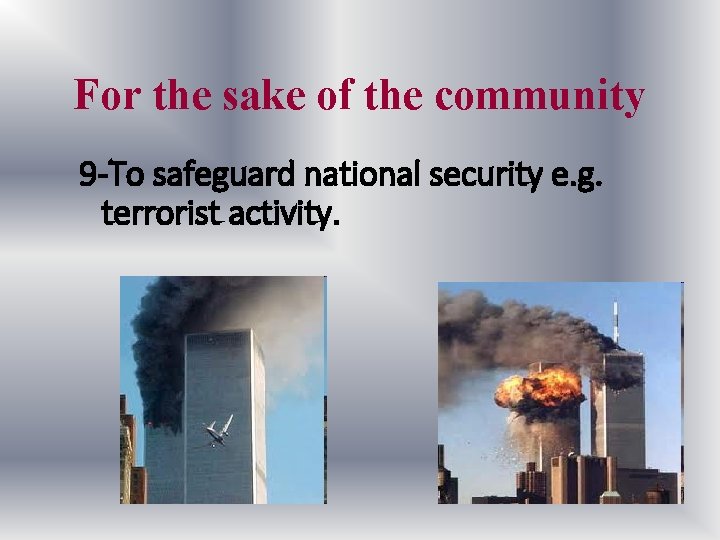 For the sake of the community

9-To safeguard national security e.g. terrorist activity.